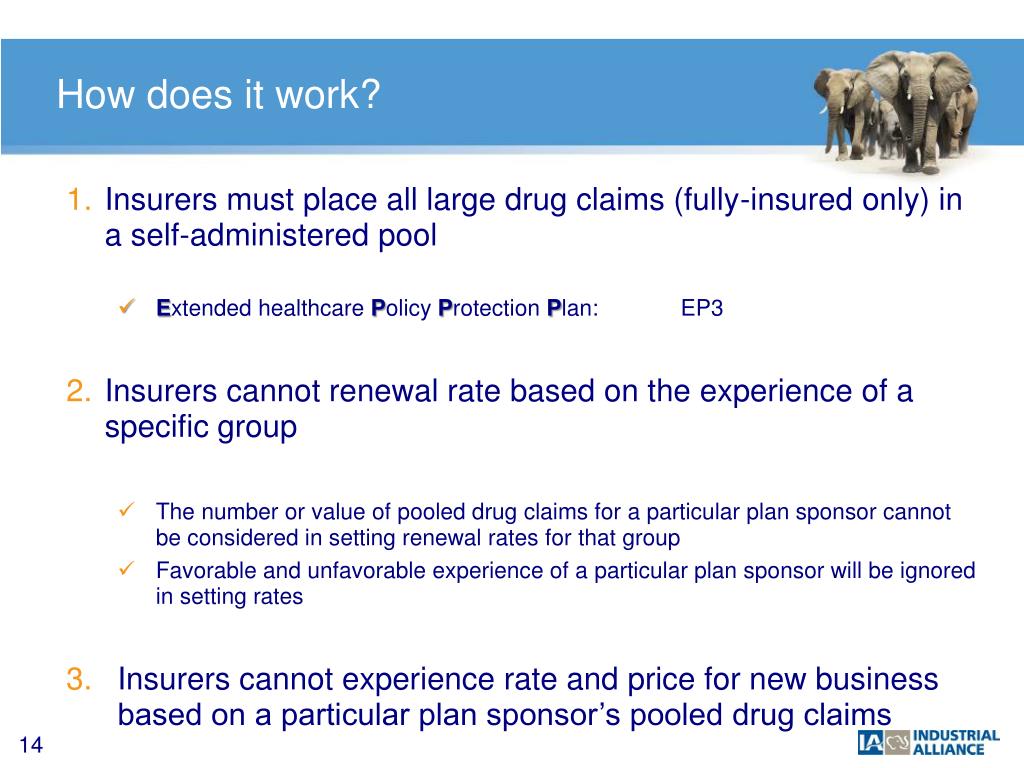 How does it work?

1. Insurers must place all large drug claims (fully-insured only) in a self-administered pool

✓ Extended healthcare Policy Protection Plan: EP3

2. Insurers cannot renewal rate based on the experience of a specific group

✓ The number or value of pooled drug claims for a particular plan sponsor cannot be considered in setting renewal rates for that group
✓ Favorable and unfavorable experience of a particular plan sponsor will be ignored in setting rates

3. Insurers cannot experience rate and price for new business based on a particular plan sponsor's pooled drug claims

14

IA INDUSTRIAL ALLIANCE